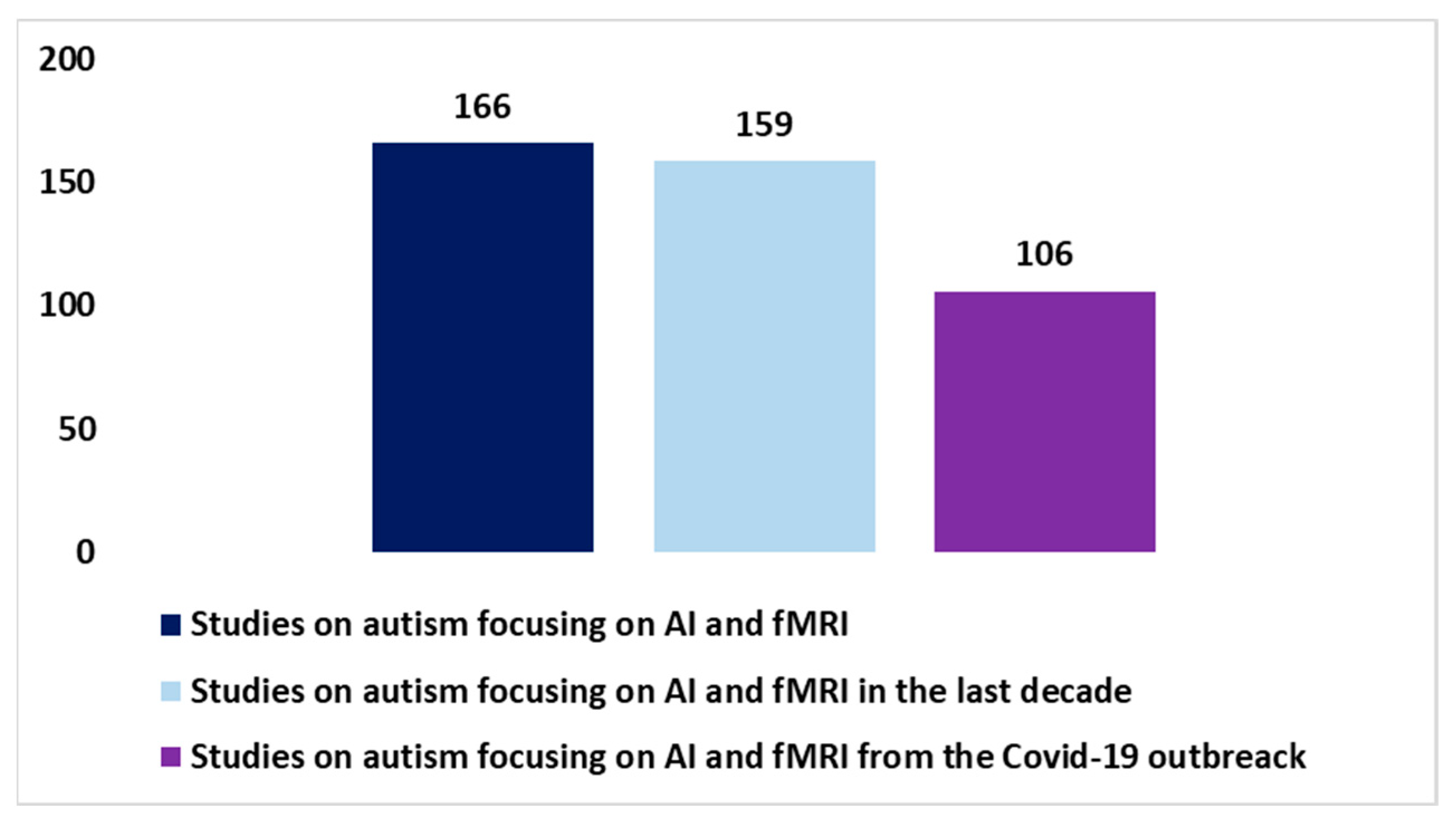 200
150
100
50
0

166
159
106

Studies on autism focusing on AI and fMRI
Studies on autism focusing on AI and fMRI in the last decade
Studies on autism focusing on AI and fMRI from the Covid-19 outbreack